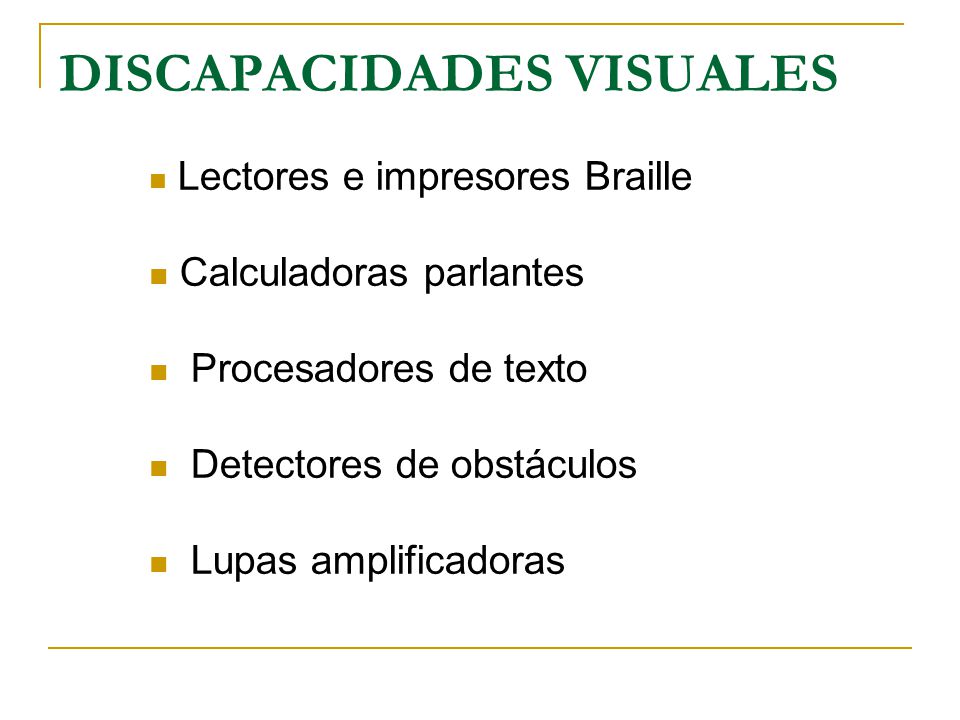 DISCAPACIDADES VISUALES

- Lectores e impresores Braille
- Calculadoras parlantes
- Procesadores de texto
- Detectores de obstáculos
- Lupas amplificadoras